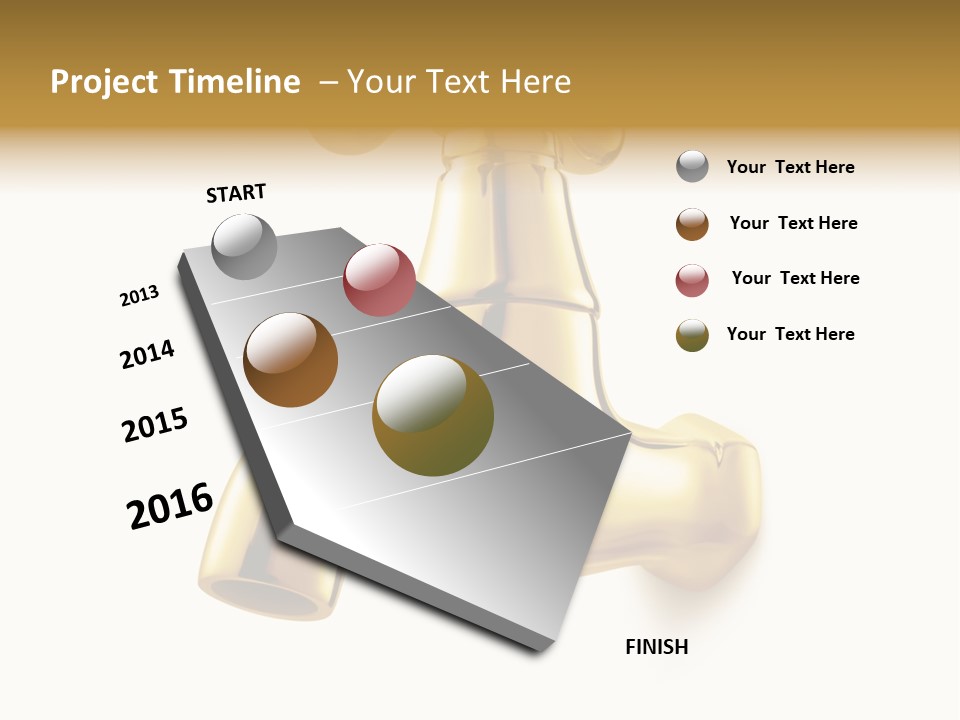 Project Timeline – Your Text Here

START

2013

2014

2015

2016

FINISH

Your Text Here

Your Text Here

Your Text Here

Your Text Here